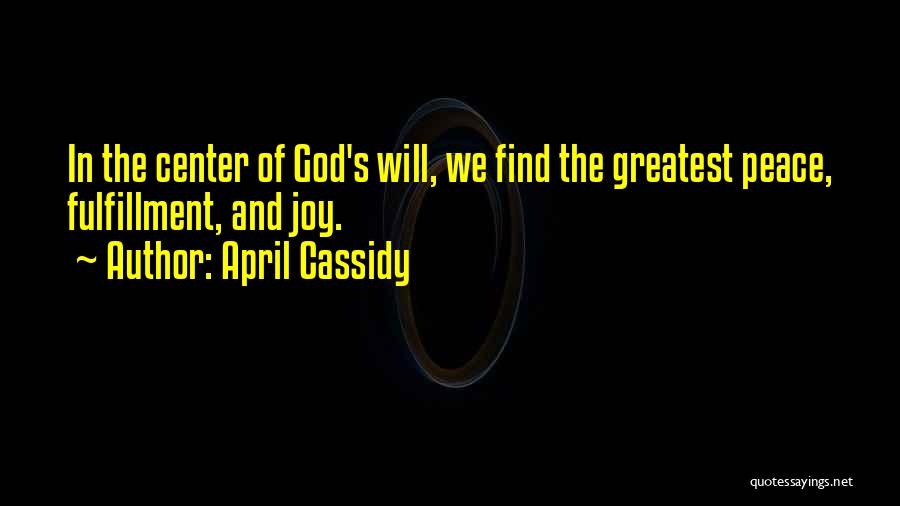 In the center of God's will, we find the greatest peace, fulfillment, and joy.
~ Author: April Cassidy

quotessayings.net